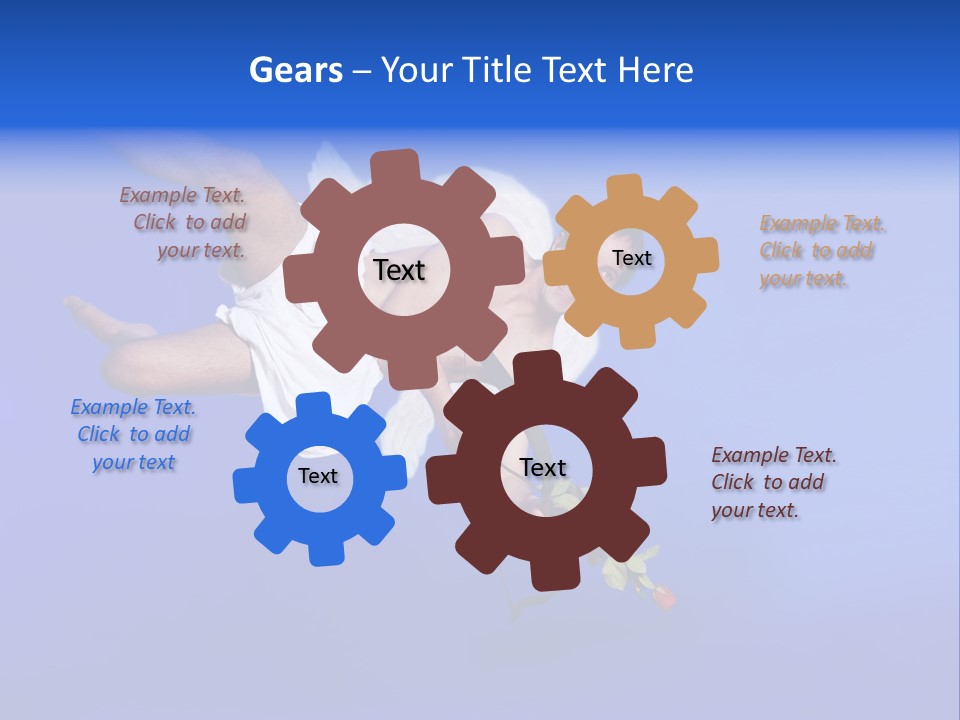 Gears – Your Title Text Here

Example Text. Click to add your text.

Text

Text

Example Text. Click to add your text.

Example Text. Click to add your text

Text

Text

Example Text. Click to add your text.